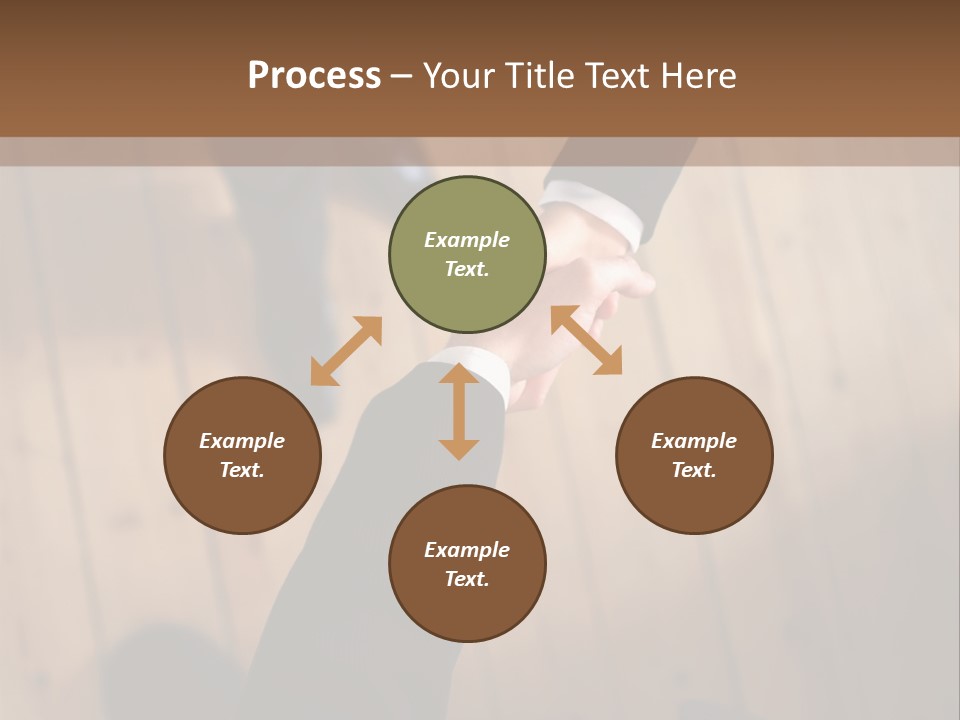 Process – Your Title Text Here

Example Text.

Example Text.

Example Text.

Example Text.